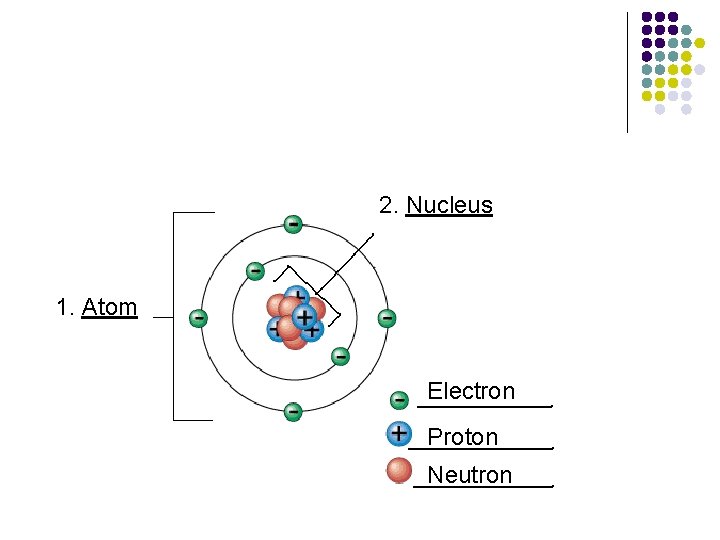 2. Nucleus

1. Atom

Electron

Proton

Neutron